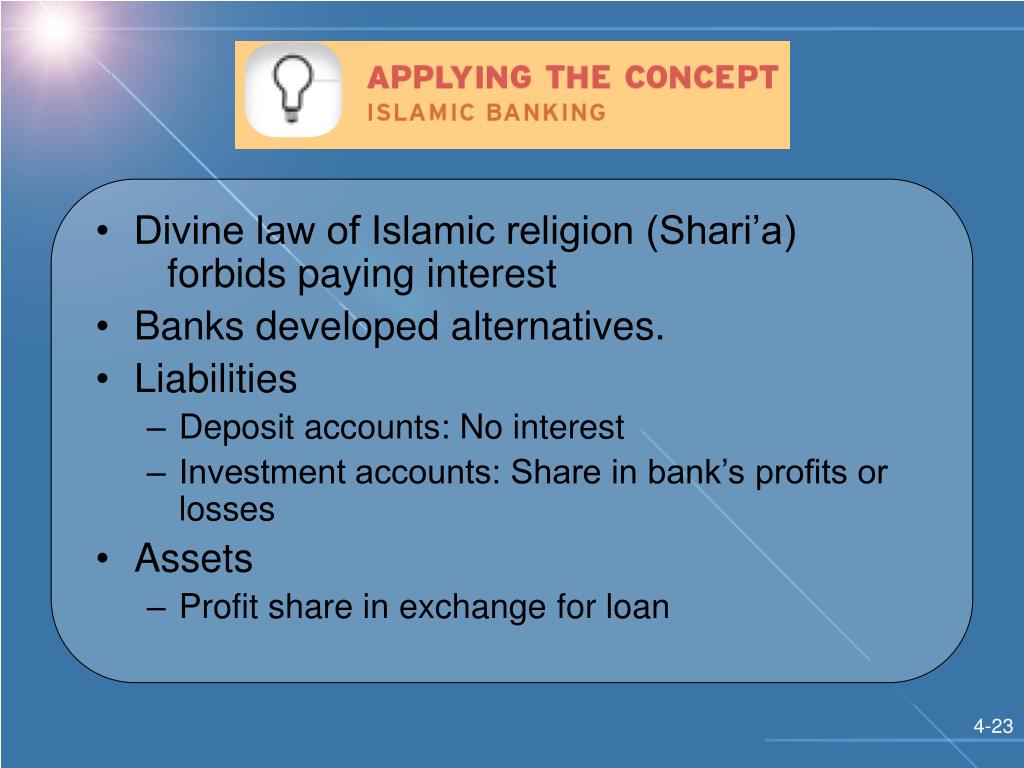 APPLYING THE CONCEPT
ISLAMIC BANKING

• Divine law of Islamic religion (Shari’a) forbids paying interest
• Banks developed alternatives.
• Liabilities
– Deposit accounts: No interest
– Investment accounts: Share in bank’s profits or losses
• Assets
– Profit share in exchange for loan

4-23